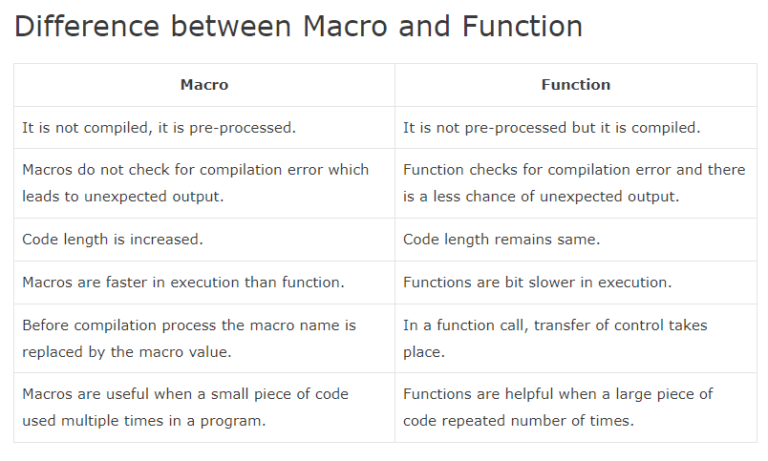 Difference between Macro and Function

| Macro | Function |
|---|---|
| It is not compiled, it is pre-processed. | It is not pre-processed but it is compiled. |
| Macros do not check for compilation error which leads to unexpected output. | Function checks for compilation error and there is a less chance of unexpected output. |
| Code length is increased. | Code length remains same. |
| Macros are faster in execution than function. | Functions are bit slower in execution. |
| Before compilation process the macro name is replaced by the macro value. | In a function call, transfer of control takes place. |
| Macros are useful when a small piece of code used multiple times in a program. | Functions are helpful when a large piece of code repeated number of times. |